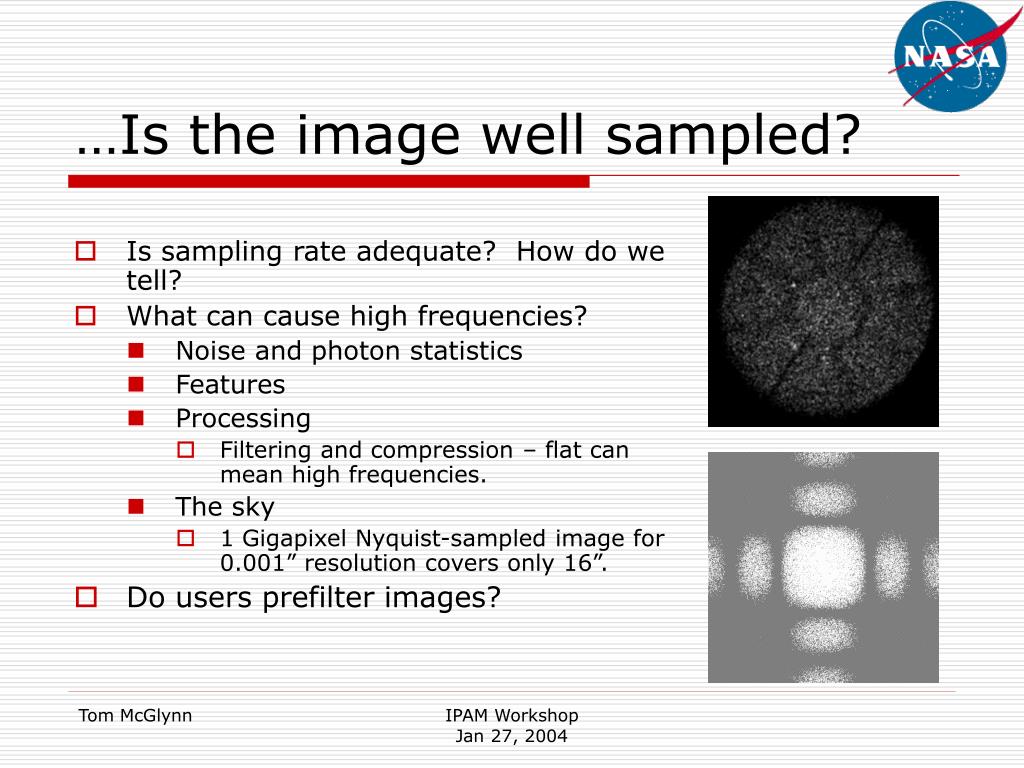 NASA

…Is the image well sampled?

Is sampling rate adequate? How do we tell?

What can cause high frequencies?

Noise and photon statistics

Features

Processing

Filtering and compression – flat can mean high frequencies.

The sky

1 Gigapixel Nyquist-sampled image for 0.001” resolution covers only 16”.

Do users prefilter images?

Tom McGlynn

IPAM Workshop
Jan 27, 2004